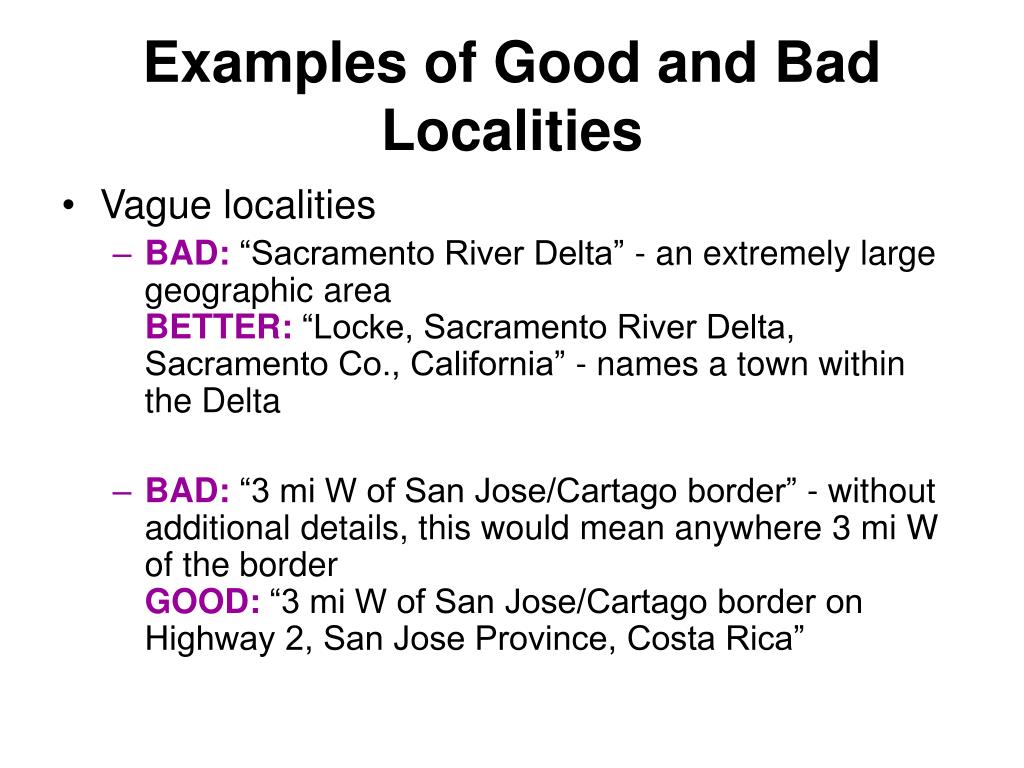 Examples of Good and Bad Localities

• Vague localities
– BAD: “Sacramento River Delta” - an extremely large geographic area
BETTER: “Locke, Sacramento River Delta, Sacramento Co., California” - names a town within the Delta

– BAD: “3 mi W of San Jose/Cartago border” - without additional details, this would mean anywhere 3 mi W of the border
GOOD: “3 mi W of San Jose/Cartago border on Highway 2, San Jose Province, Costa Rica”